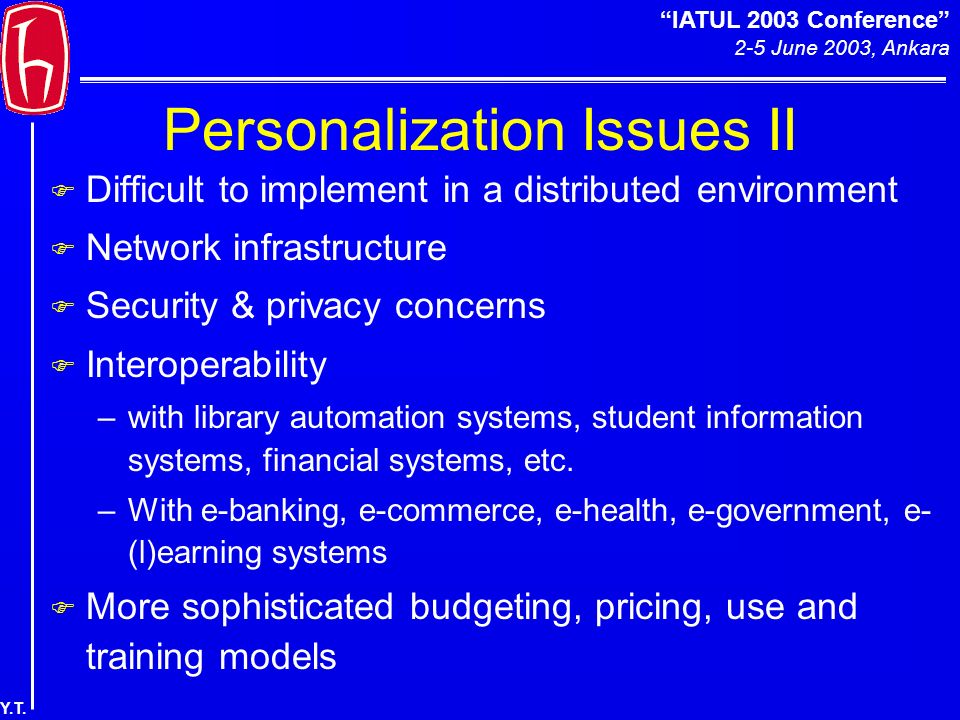 “IATUL 2003 Conference”
2-5 June 2003, Ankara

Personalization Issues II

Difficult to implement in a distributed environment

Network infrastructure

Security & privacy concerns

Interoperability

– with library automation systems, student information systems, financial systems, etc.

– With e-banking, e-commerce, e-health, e-government, e-(l)earning systems

More sophisticated budgeting, pricing, use and training models

Y.T.